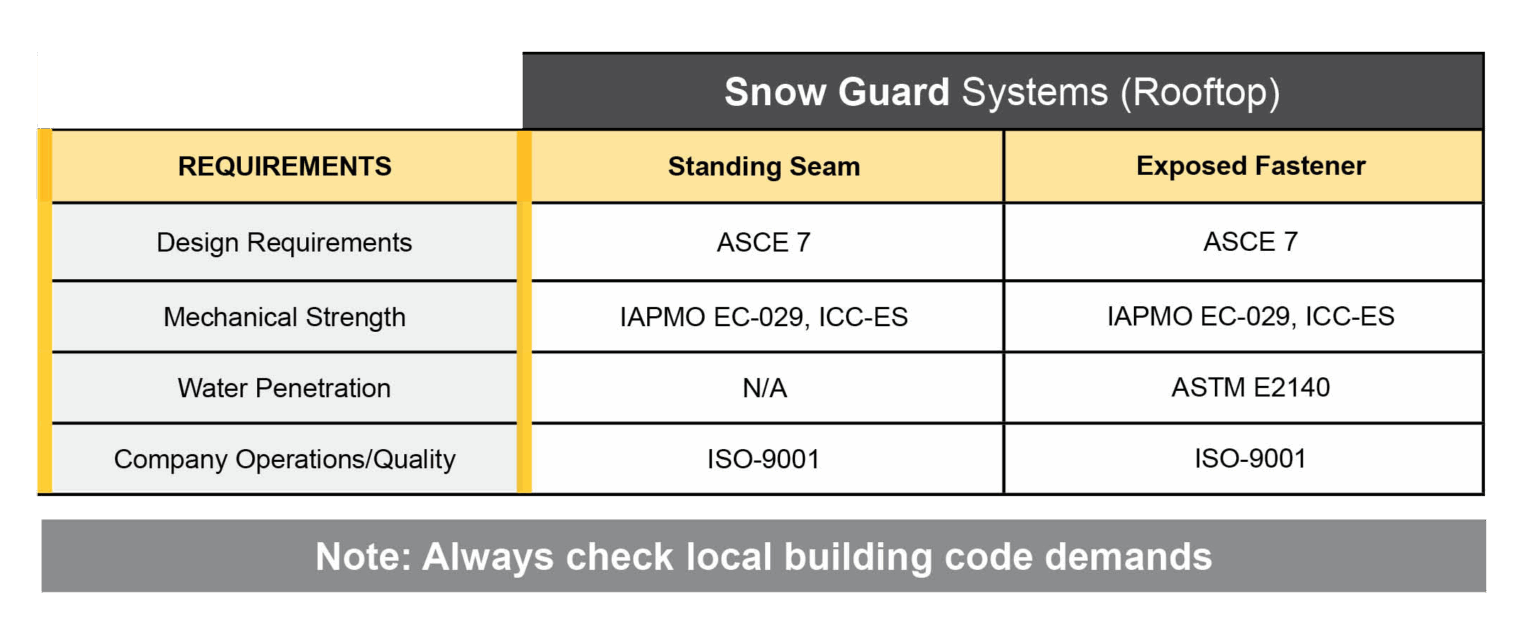 Snow Guard Systems (Rooftop)

| REQUIREMENTS | Standing Seam | Exposed Fastener |
|---|---|---|
| Design Requirements | ASCE 7 | ASCE 7 |
| Mechanical Strength | IAPMO EC-029, ICC-ES | IAPMO EC-029, ICC-ES |
| Water Penetration | N/A | ASTM E2140 |
| Company Operations/Quality | ISO-9001 | ISO-9001 |

Note: Always check local building code demands